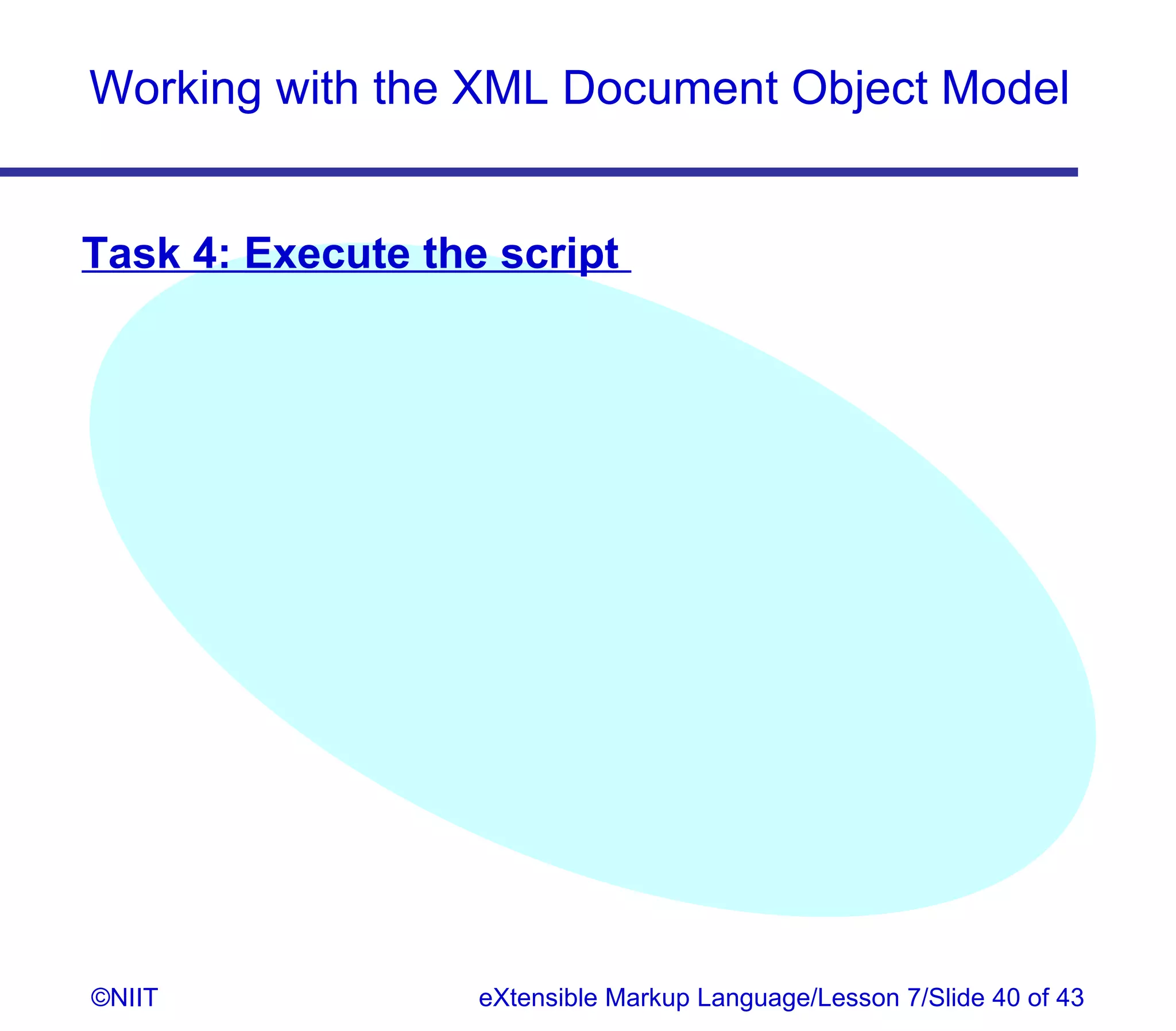 Working with the XML Document Object Model

Task 4: Execute the script

©NIIT

eXtensible Markup Language/Lesson 7/Slide 40 of 43